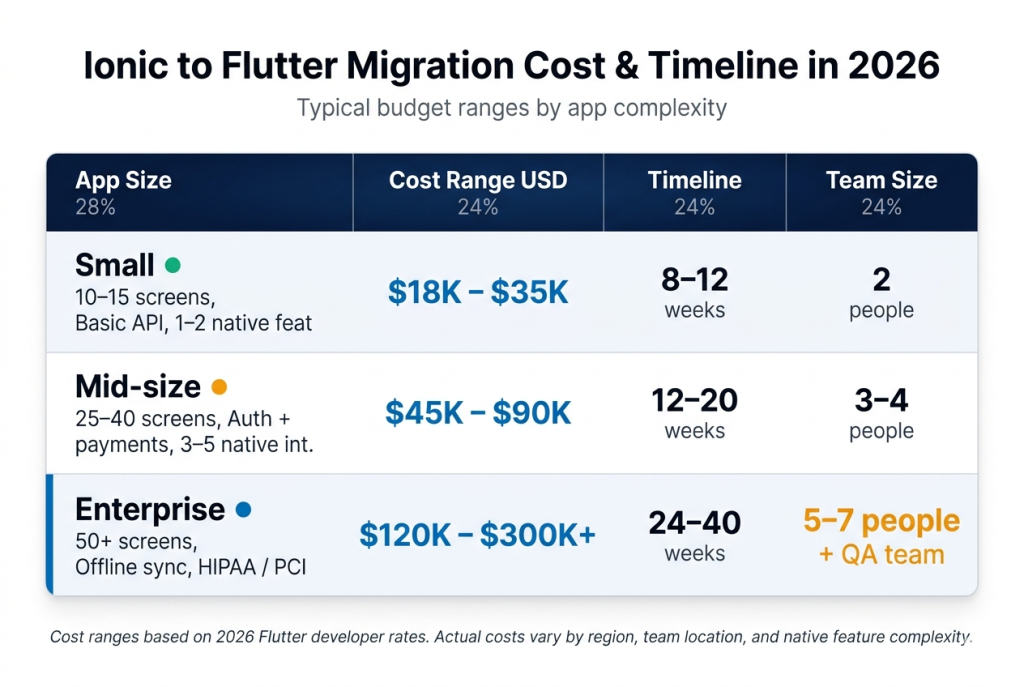 Ionic to Flutter Migration Cost & Timeline in 2026

Typical budget ranges by app complexity

| App Size 28% | Cost Range USD 24% | Timeline 24% | Team Size 24% |
|---|---|---|---|
| Small 10–15 screens, Basic API, 1–2 native feat | \$18K – \$35K | 8–12 weeks | 2 people |
| Mid-size 25–40 screens, Auth + payments, 3–5 native int. | \$45K – \$90K | 12–20 weeks | 3–4 people |
| Enterprise 50+ screens, Offline sync, HIPAA / PCI | \$120K – \$300K+ | 24–40 weeks | 5–7 people + QA team |

Cost ranges based on 2026 Flutter developer rates. Actual costs vary by region, team location, and native feature complexity.